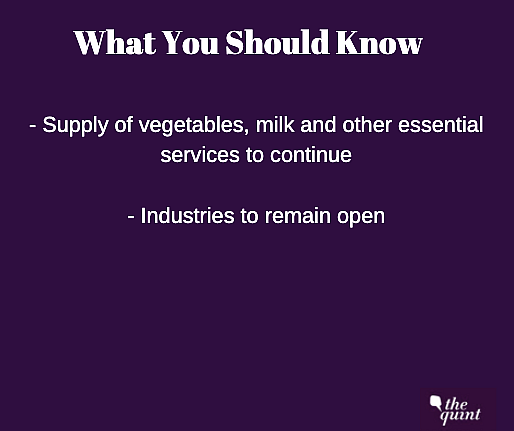 What You Should Know

- Supply of vegetables, milk and other essential services to continue

- Industries to remain open

the quint